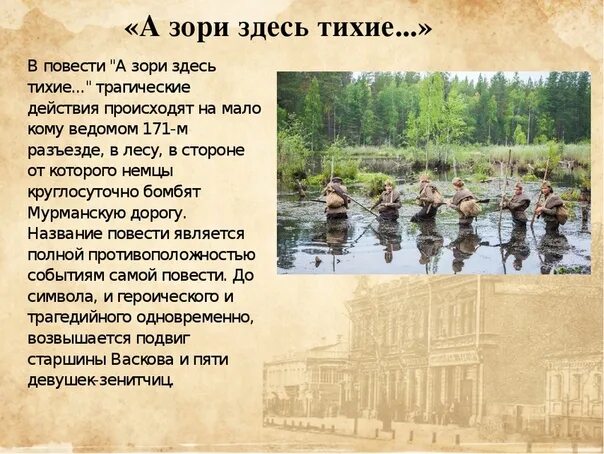 «А зори здесь тихие...»

В повести "А зори здесь тихие..." трагические действия происходят на мало кому ведомом 171-м разъезде, в лесу, в стороне от которого немцы круглосуточно бомбят Мурманскую дорогу. Название повести является полной противоположностью событиям самой повести. До символа, и героического и трагедийного одновременно, возвышается подвиг старшины Васкова и пяти девушек-зенитчиц.